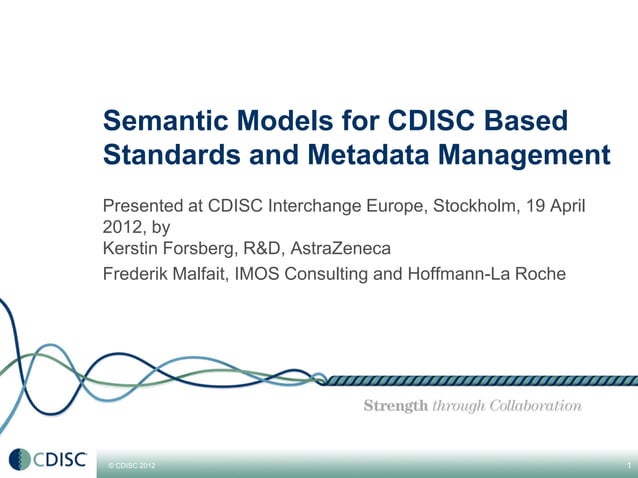 Semantic Models for CDISC Based Standards and Metadata Management

Presented at CDISC Interchange Europe, Stockholm, 19 April 2012, by
Kerstin Forsberg, R&D, AstraZeneca
Frederik Malfait, IMOS Consulting and Hoffmann-La Roche

Strength through Collaboration

CDISC

© CDISC 2012

1